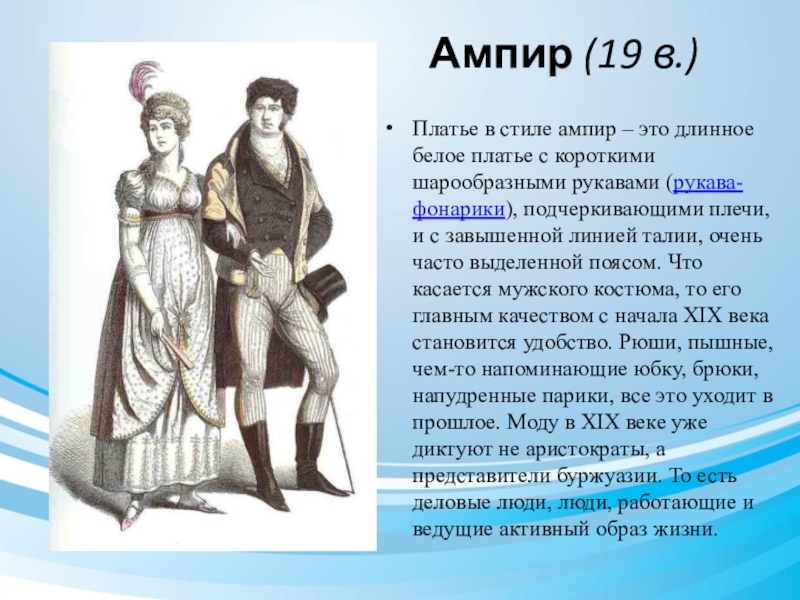 Ампир (19 в.)

• Платье в стиле ампир – это длинное белое платье с короткими шарообразными рукавами (рукава-фонарики), подчеркивающими плечи, и с завышенной линией талии, очень часто выделенной поясом. Что касается мужского костюма, то его главным качеством с начала XIX века становится удобство. Рюши, пышные, чем-то напоминающие юбку, брюки, напудренные парики, все это уходит в прошлое. Моду в XIX веке уже диктуют не аристократы, а представители буржуазии. То есть деловые люди, люди, работающие и ведущие активный образ жизни.